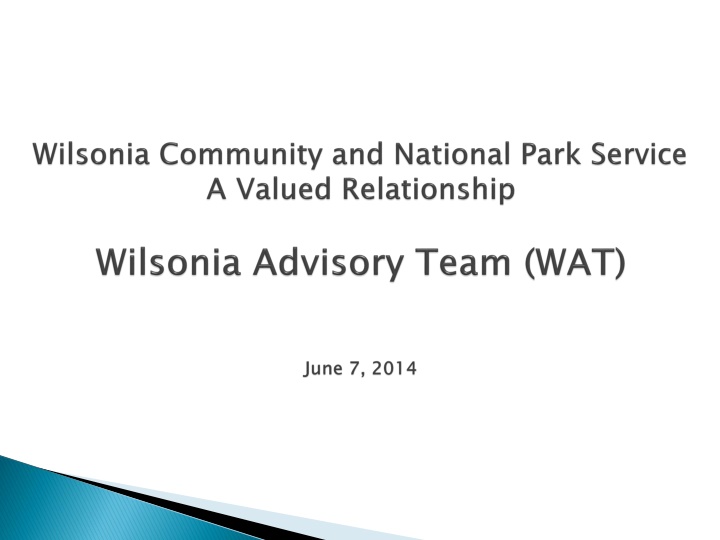 Wilsonia Community and National Park Service
A Valued Relationship

Wilsonia Advisory Team (WAT)

June 7, 2014